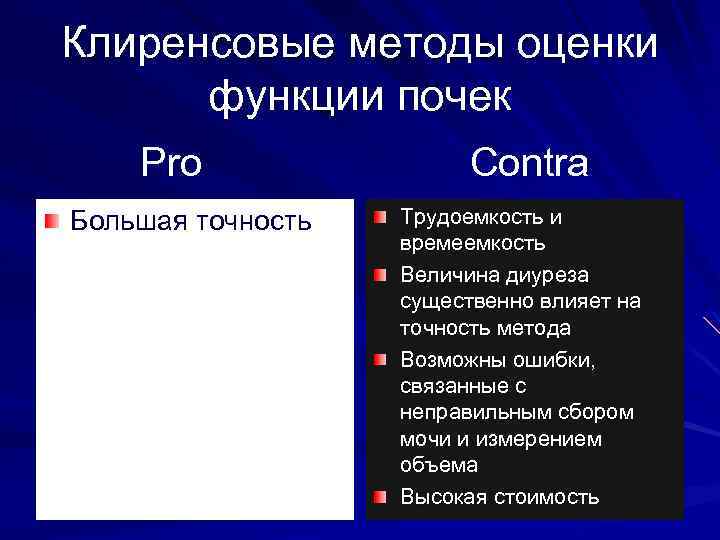 Клиренсовые методы оценки функции почек

Pro

Большая точность

Contra

Трудоемкость и времеемкость

Величина диуреза существенно влияет на точность метода

Возможны ошибки, связанные с неправильным сбором мочи и измерением объема

Высокая стоимость